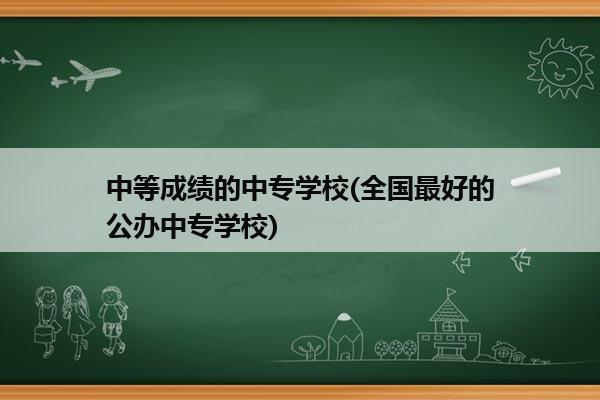 中等成绩的中专学校(全国最好的公办中专学校)